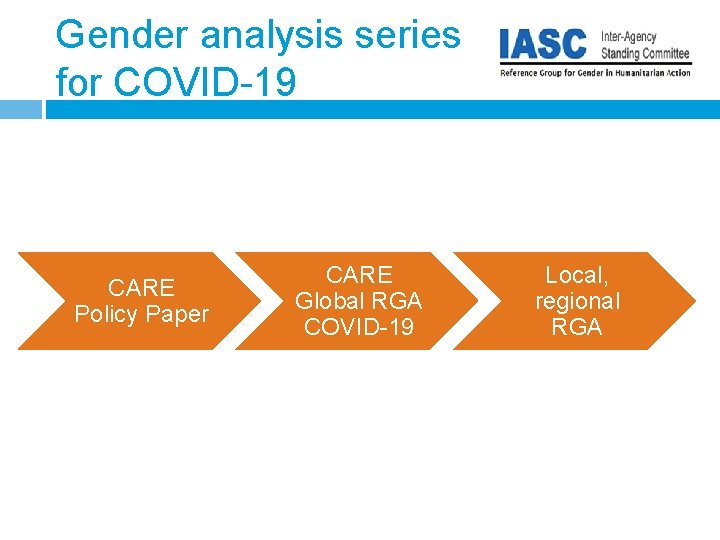 Gender analysis series for COVID-19

IASC Inter-Agency Standing Committee
Reference Group for Gender in Humanitarian Action

CARE Policy Paper

CARE Global RGA COVID-19

Local, regional RGA